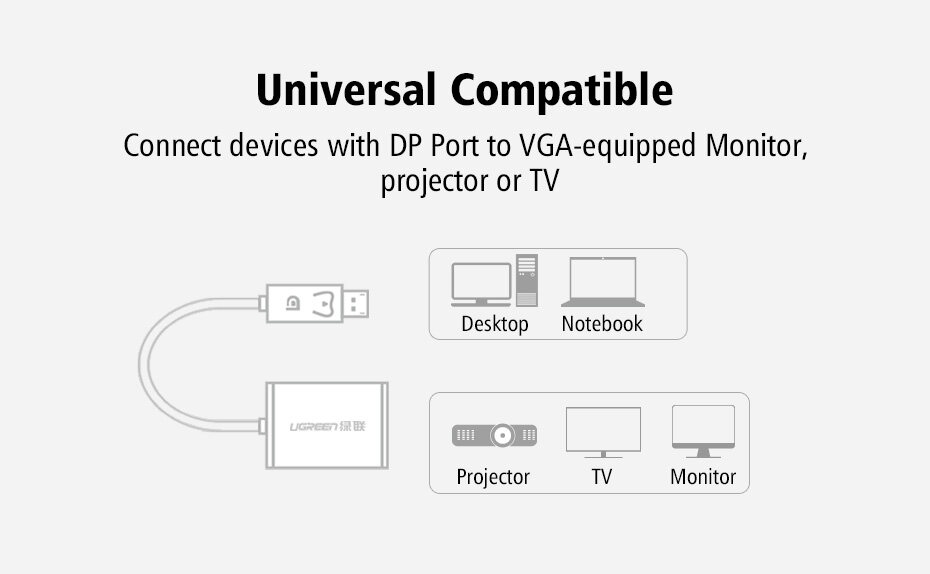 Universal Compatible

Connect devices with DP Port to VGA-equipped Monitor, projector or TV

UGREEN 绿联

Desktop Notebook

Projector TV Monitor